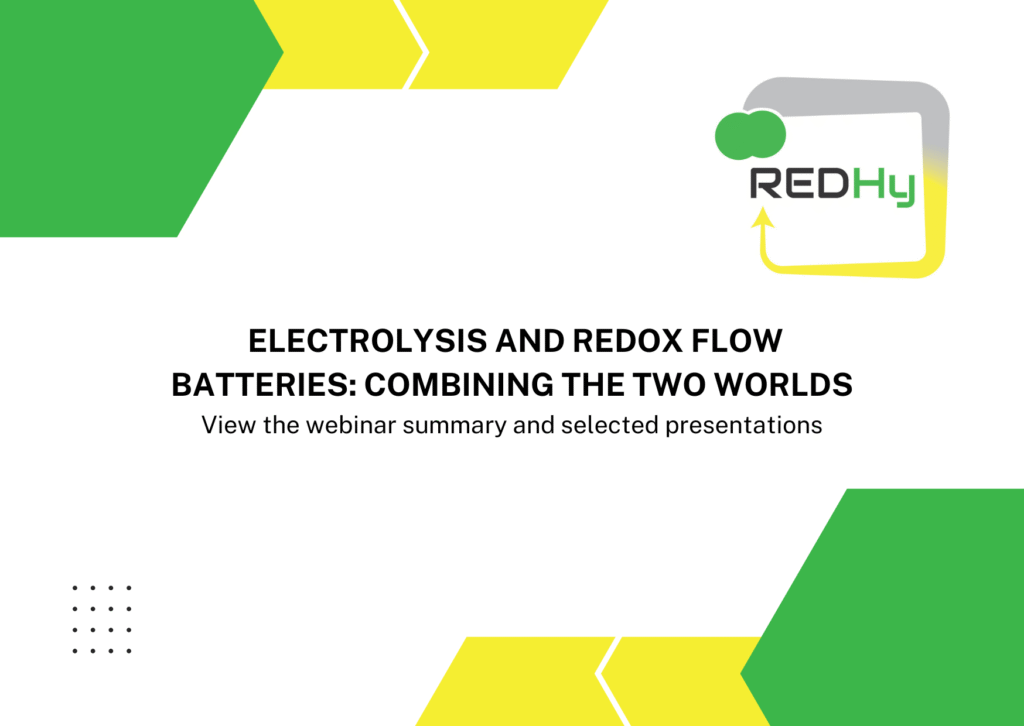 REDHy

ELECTROLYSIS AND REDOX FLOW BATTERIES: COMBINING THE TWO WORLDS

View the webinar summary and selected presentations